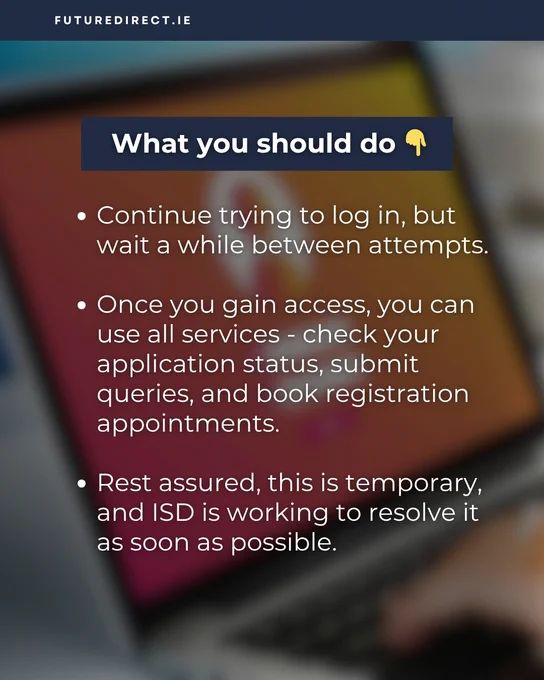 FUTUREDIRECT.IE

What you should do 👇

• Continue trying to log in, but wait a while between attempts.

• Once you gain access, you can use all services - check your application status, submit queries, and book registration appointments.

• Rest assured, this is temporary, and ISD is working to resolve it as soon as possible.